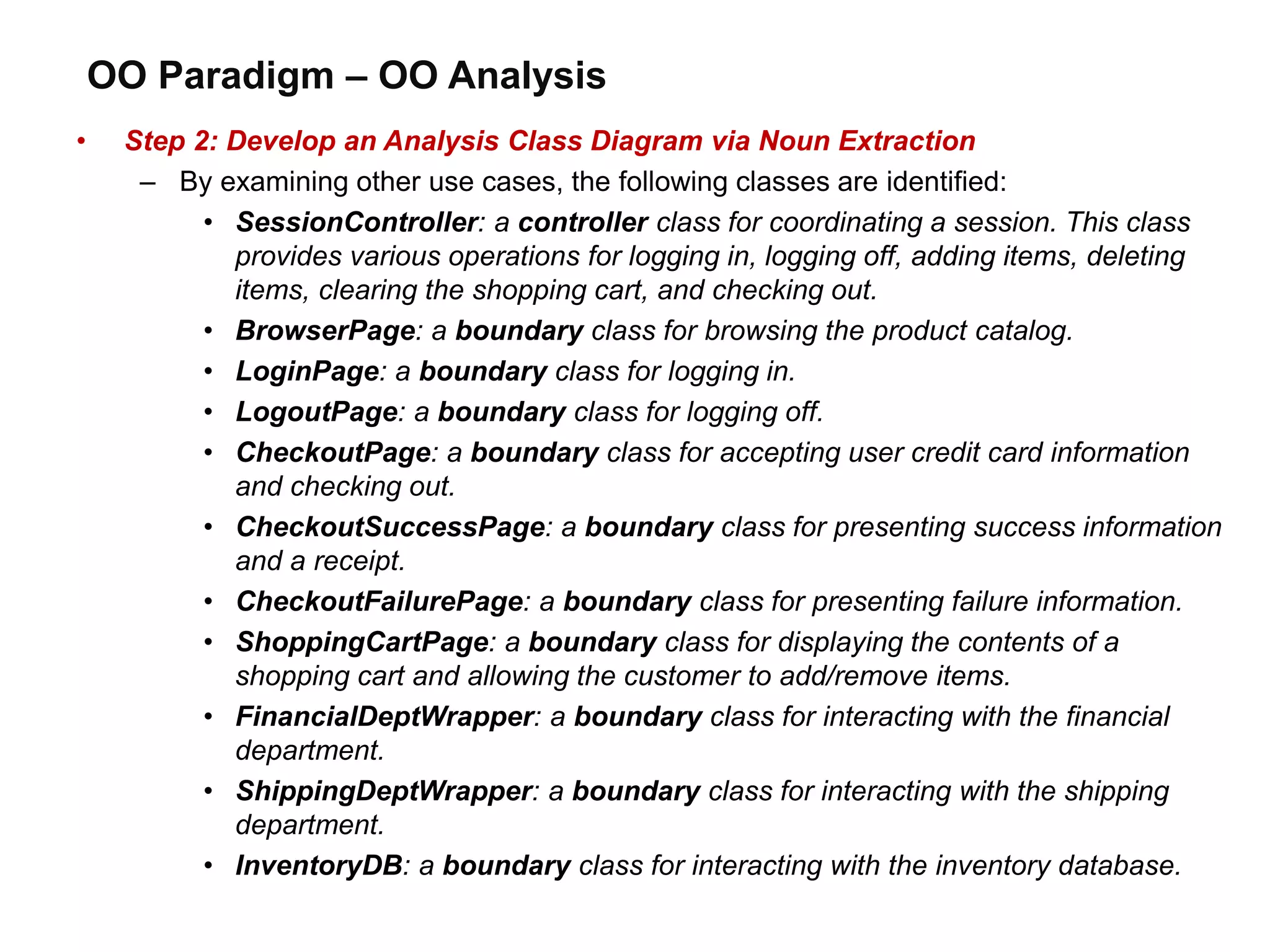 OO Paradigm – OO Analysis

• Step 2: Develop an Analysis Class Diagram via Noun Extraction

– By examining other use cases, the following classes are identified:

• SessionController: a controller class for coordinating a session. This class provides various operations for logging in, logging off, adding items, deleting items, clearing the shopping cart, and checking out.

• BrowserPage: a boundary class for browsing the product catalog.

• LoginPage: a boundary class for logging in.

• LogoutPage: a boundary class for logging off.

• CheckoutPage: a boundary class for accepting user credit card information and checking out.

• CheckoutSuccessPage: a boundary class for presenting success information and a receipt.

• CheckoutFailurePage: a boundary class for presenting failure information.

• ShoppingCartPage: a boundary class for displaying the contents of a shopping cart and allowing the customer to add/remove items.

• FinancialDeptWrapper: a boundary class for interacting with the financial department.

• ShippingDeptWrapper: a boundary class for interacting with the shipping department.

• InventoryDB: a boundary class for interacting with the inventory database.